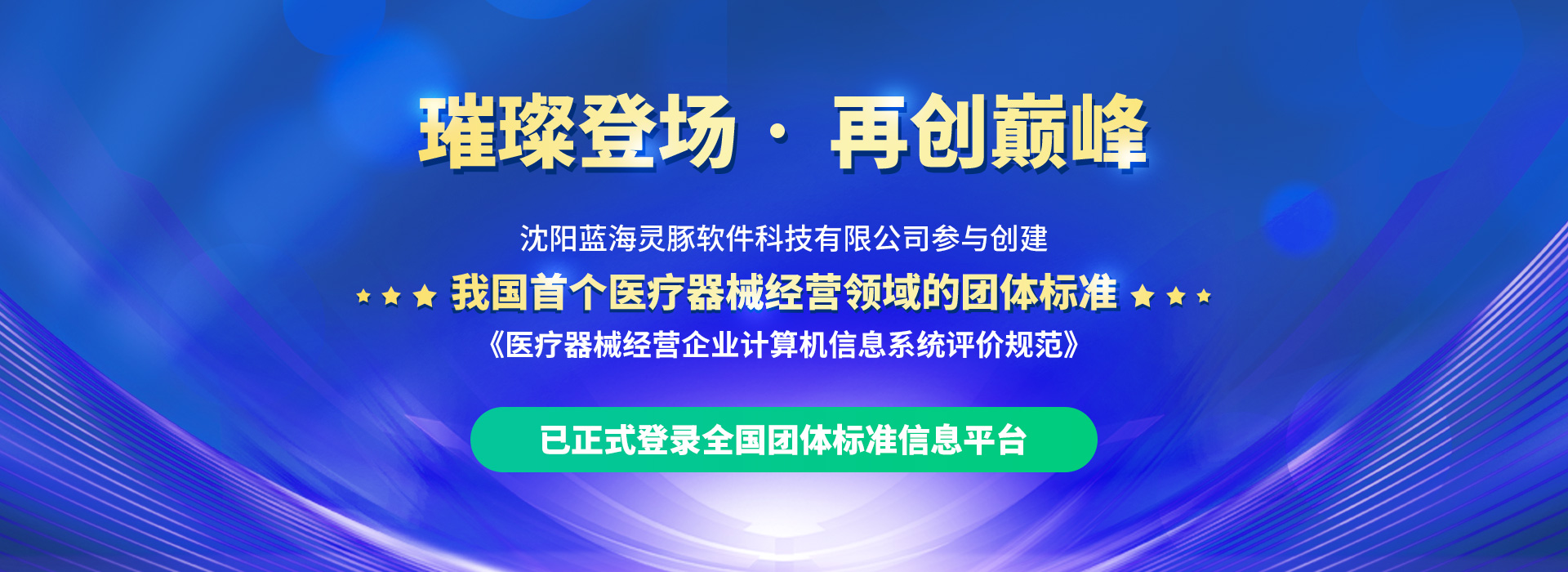 璀璨登场 · 再创巅峰

沈阳蓝海灵豚软件科技有限公司参与创建

我国首个医疗器械经营领域的团体标准

《医疗器械经营企业计算机信息系统评价规范》

已正式登录全国团体标准信息平台